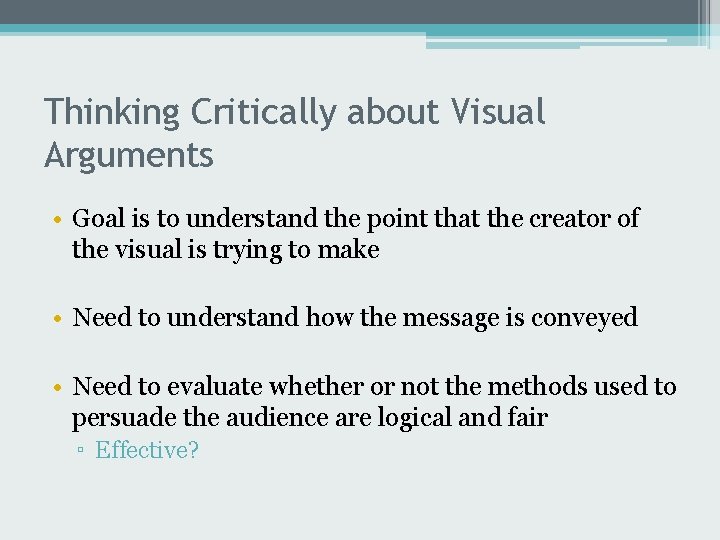 Thinking Critically about Visual Arguments

• Goal is to understand the point that the creator of the visual is trying to make

• Need to understand how the message is conveyed

• Need to evaluate whether or not the methods used to persuade the audience are logical and fair
▫ Effective?